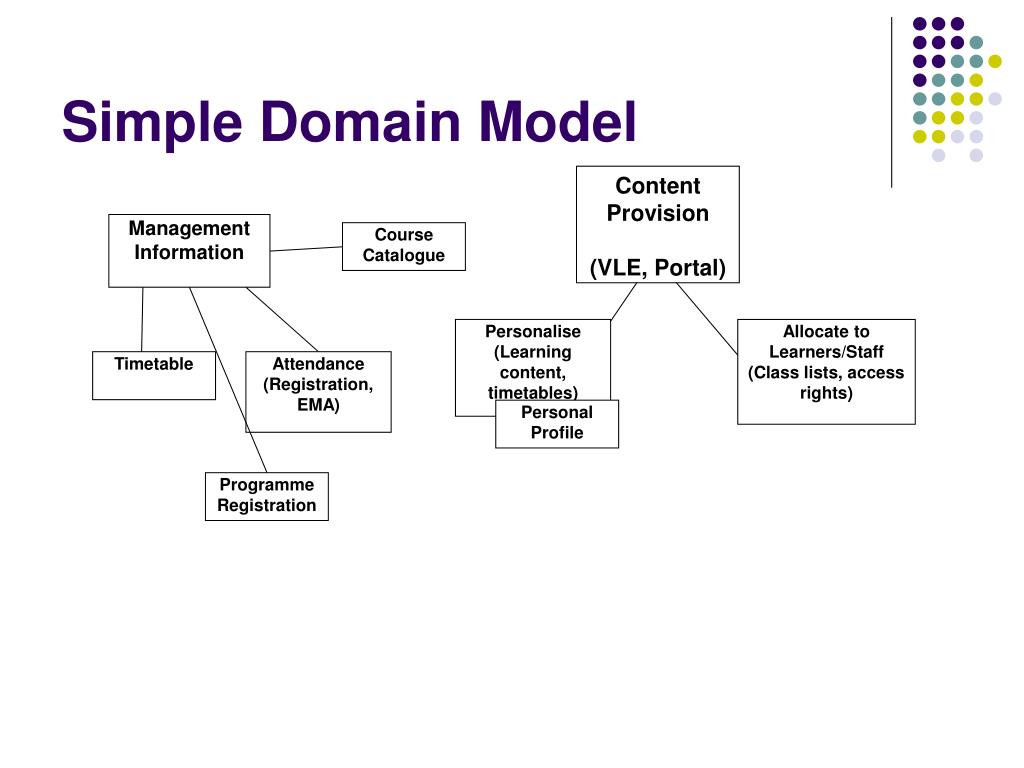 Simple Domain Model

Management Information

Course Catalogue

Timetable

Attendance (Registration, EMA)

Programme Registration

Content Provision

(VLE, Portal)

Personalise (Learning content, timetables)

Personal Profile

Allocate to Learners/Staff (Class lists, access rights)